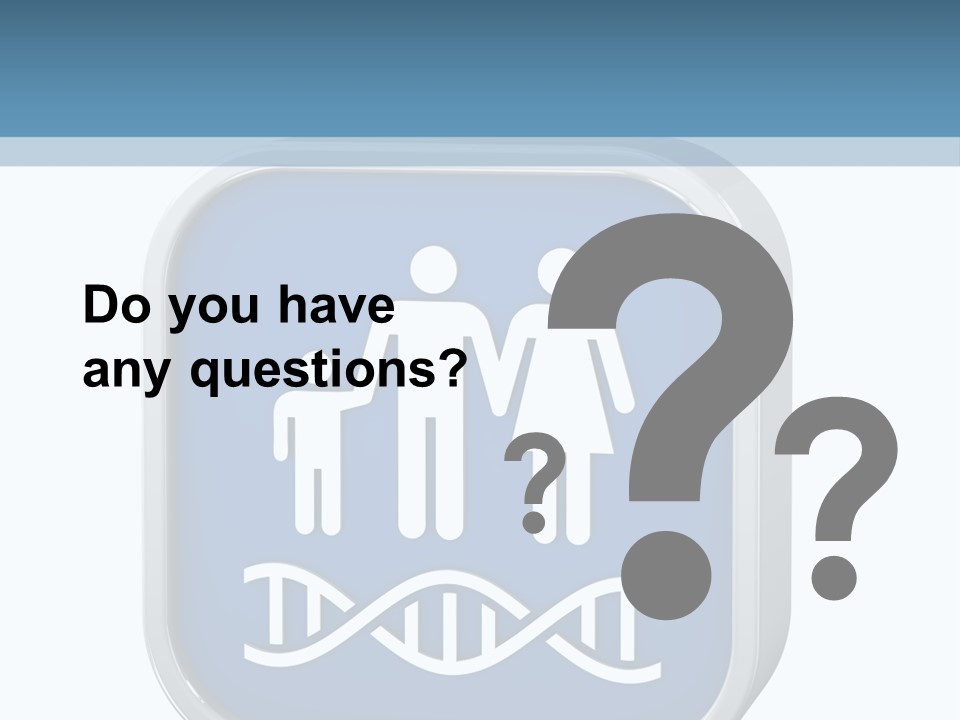 Do you have any questions?

?

?

?